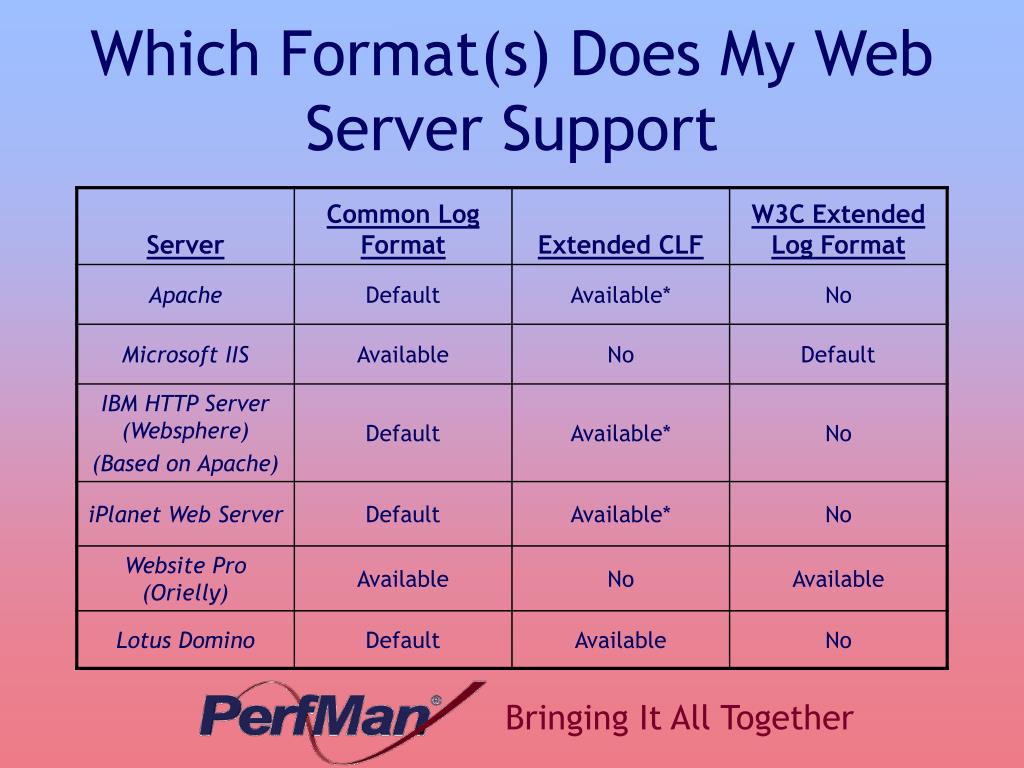 Which Format(s) Does My Web Server Support

| Server | Common Log Format | Extended CLF | W3C Extended Log Format |
|---|---|---|---|
| Apache | Default | Available* | No |
| Microsoft IIS | Available | No | Default |
| IBM HTTP Server (Websphere) (Based on Apache) | Default | Available* | No |
| iPlanet Web Server | Default | Available* | No |
| Website Pro (Orielly) | Available | No | Available |
| Lotus Domino | Default | Available | No |

PerfMan®

Bringing It All Together